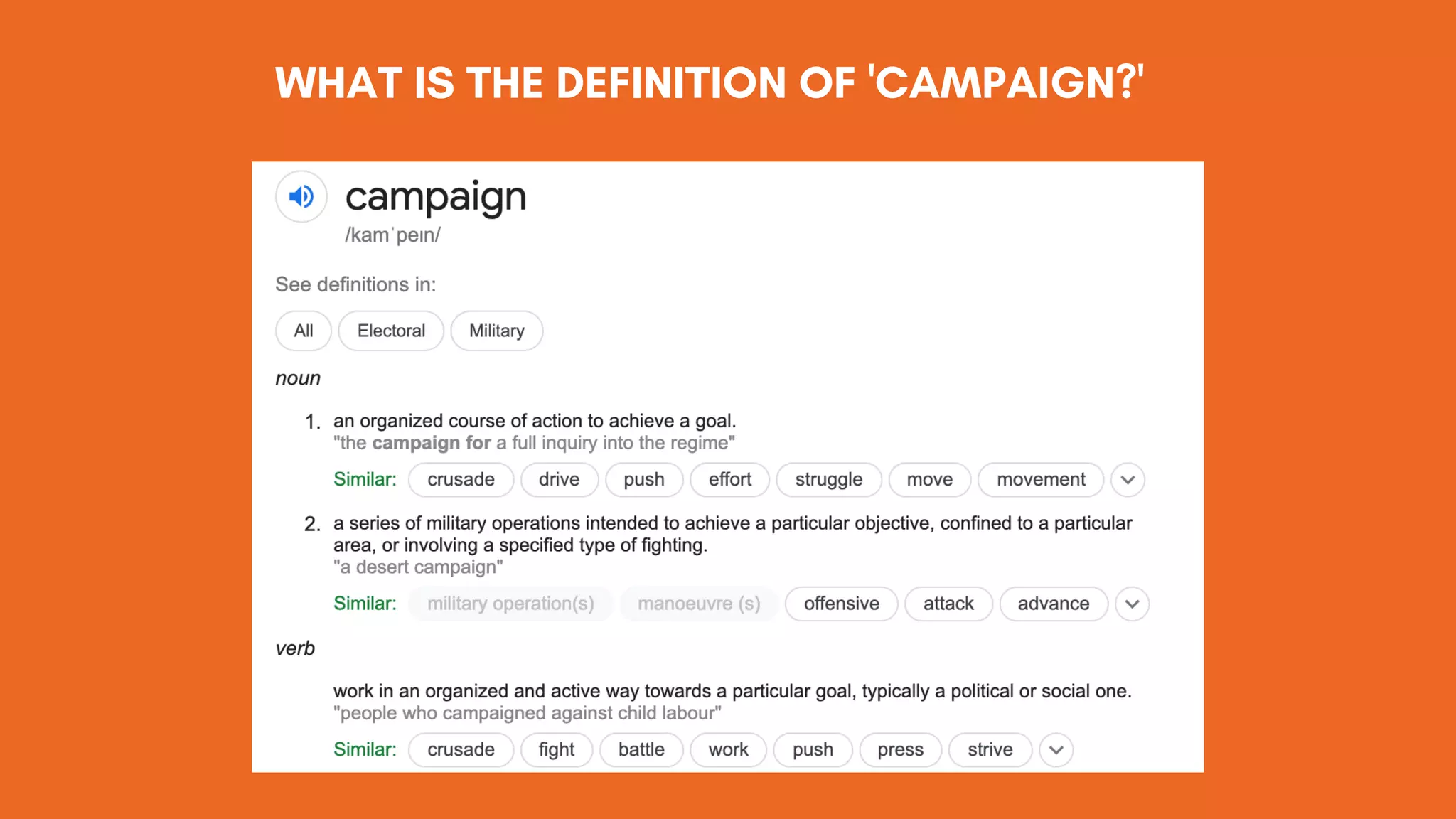 WHAT IS THE DEFINITION OF 'CAMPAIGN?'

campaign
/kamˈpeɪn/

See definitions in:

All Electoral Military

noun

1. an organized course of action to achieve a goal.
"the campaign for a full inquiry into the regime"

Similar: crusade drive push effort struggle move movement

2. a series of military operations intended to achieve a particular objective, confined to a particular area, or involving a specified type of fighting.
"a desert campaign"

Similar: military operation(s) manoeuvre (s) offensive attack advance

verb

work in an organized and active way towards a particular goal, typically a political or social one.
"people who campaigned against child labour"

Similar: crusade fight battle work push press strive